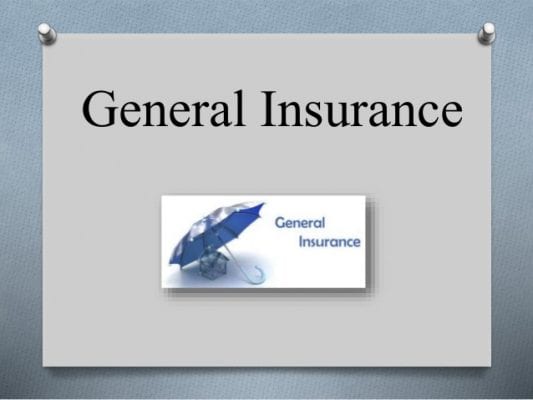 General Insurance

General
Insurance